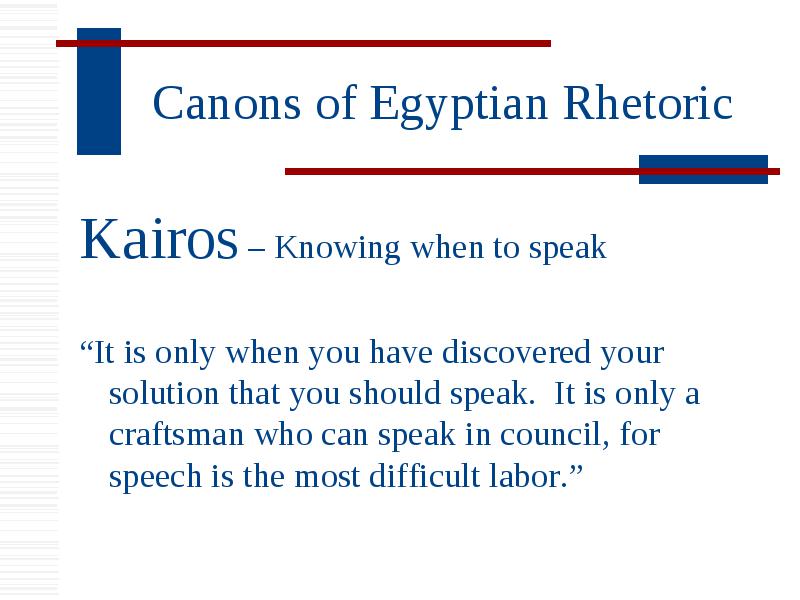 Canons of Egyptian Rhetoric

Kairos – Knowing when to speak

“It is only when you have discovered your solution that you should speak. It is only a craftsman who can speak in council, for speech is the most difficult labor.”